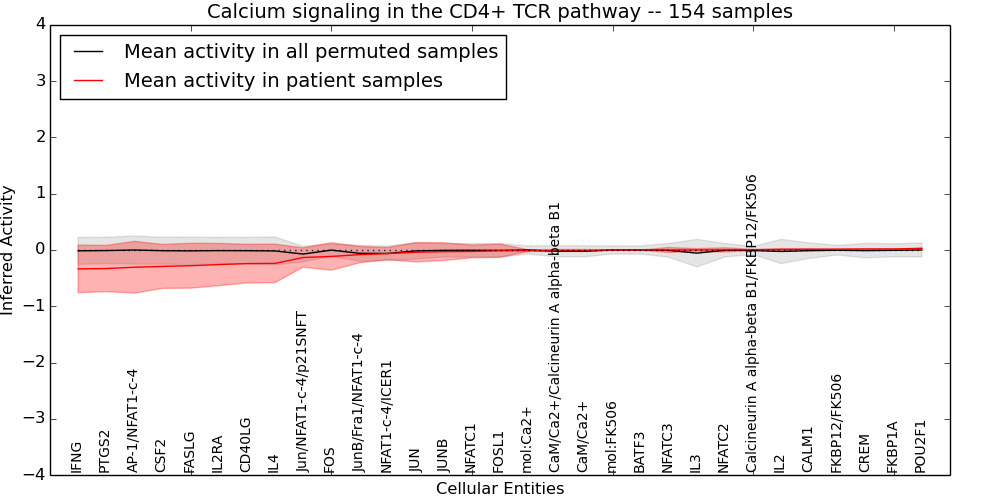 Calcium signaling in the CD4+ TCR pathway -- 154 samples

Mean activity in all permuted samples
Mean activity in patient samples

Inferred Activity

4
3
2
1
0
−1
−2
−3
−4

IFNG
PTGS2
AP-1/NFAT1-c-4
CSF2
FASLG
IL2RA
CD40LG
IL4
Jun/NFAT1-c-4/p21SNFT
FOS
JunB/Fra1/NFAT1-c-4
NFAT1-c-4/ICER1
JUN
JUNB
NFATC1
FOSL1
mol:Ca2+
CaM/Ca2+/Calcineurin A alpha-beta B1
CaM/Ca2+
mol:FK506
BATF3
NFATC3
IL3
NFATC2
Calcineurin A alpha-beta B1/FKBP12/FK506
IL2
CALM1
FKBP12/FK506
CREM
FKBP1A
POU2F1

Cellular Entities